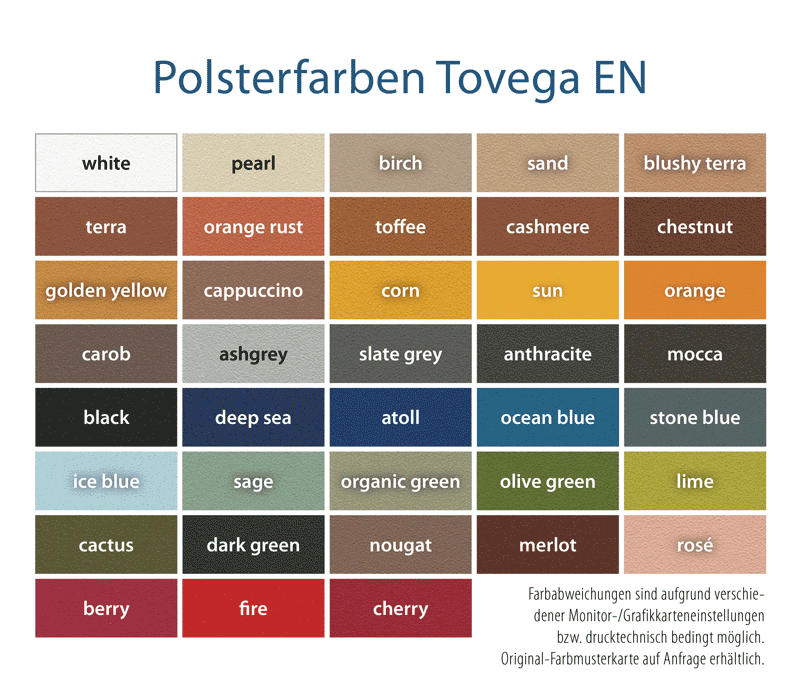 Polsterfarben Tovega EN

| white | pearl | birch | sand | blushy terra |
|---|---|---|---|---|
| terra | orange rust | toffee | cashmere | chestnut |
| golden yellow | cappuccino | corn | sun | orange |
| carob | ashgrey | slate grey | anthracite | mocca |
| black | deep sea | atoll | ocean blue | stone blue |
| ice blue | sage | organic green | olive green | lime |
| cactus | dark green | nougat | merlot | rosé |
| berry | fire | cherry | | |

Farbabweichungen sind aufgrund verschiedener Monitor-/Grafikkarteneinstellungen bzw. drucktechnisch bedingt möglich. Original-Farbmusterkarte auf Anfrage erhältlich.